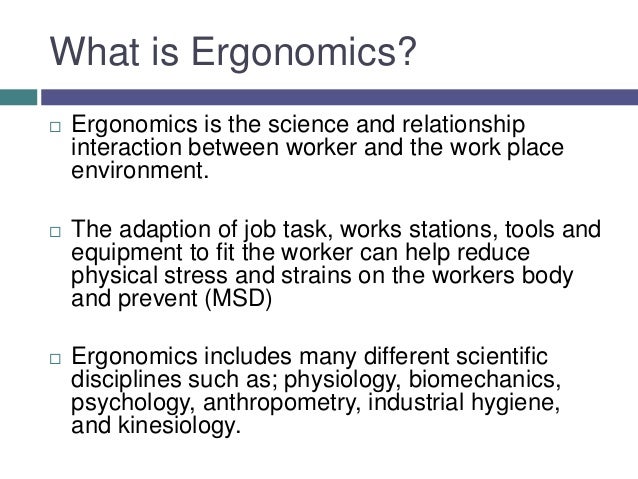 What is Ergonomics?

□ Ergonomics is the science and relationship interaction between worker and the work place environment.

□ The adaption of job task, works stations, tools and equipment to fit the worker can help reduce physical stress and strains on the workers body and prevent (MSD)

□ Ergonomics includes many different scientific disciplines such as; physiology, biomechanics, psychology, anthropometry, industrial hygiene, and kinesiology.